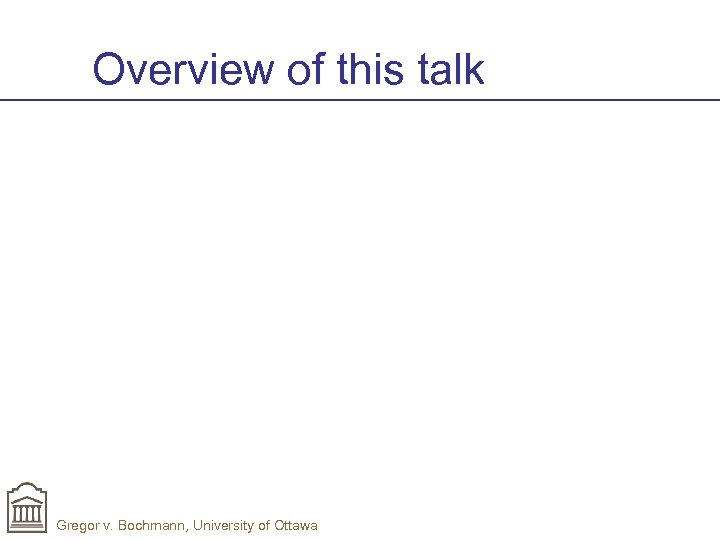 Overview of this talk

Gregor v. Bochmann, University of Ottawa